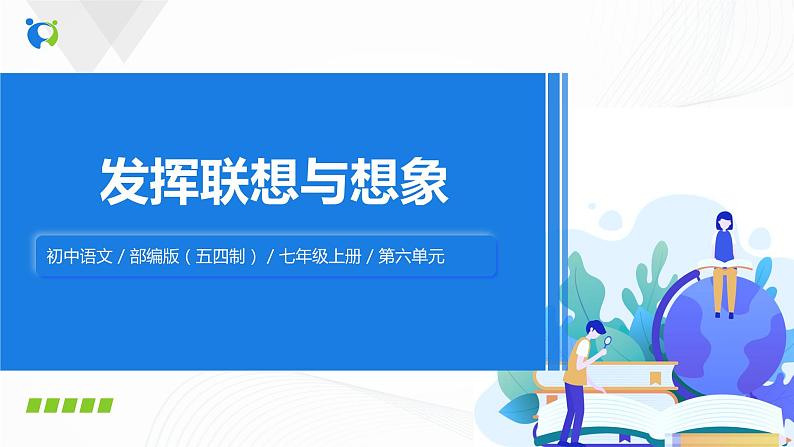 发挥联想与想象

初中语文 / 部编版（五四制） / 七年级上册 / 第六单元